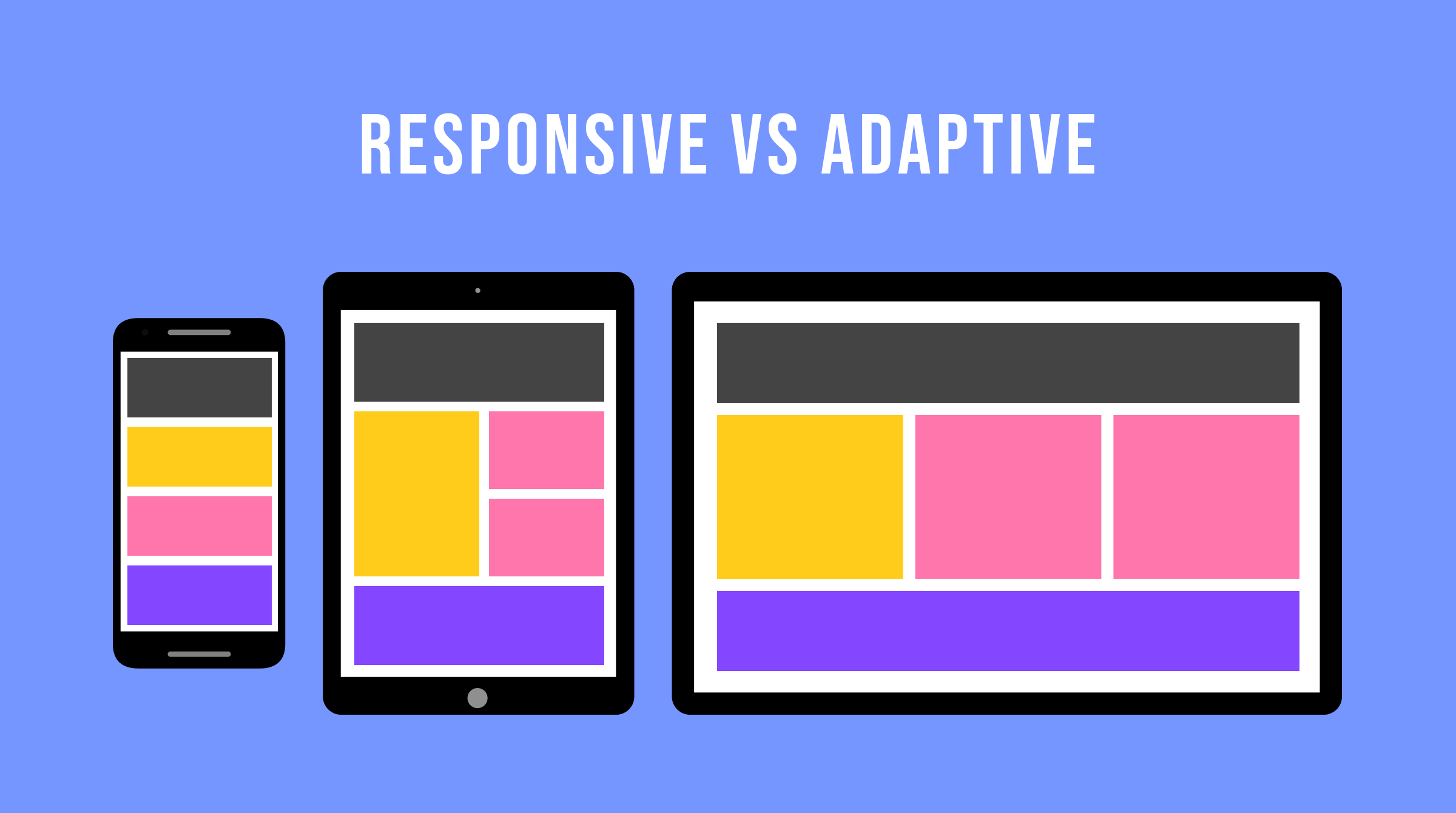 RESPONSIVE VS ADAPTIVE